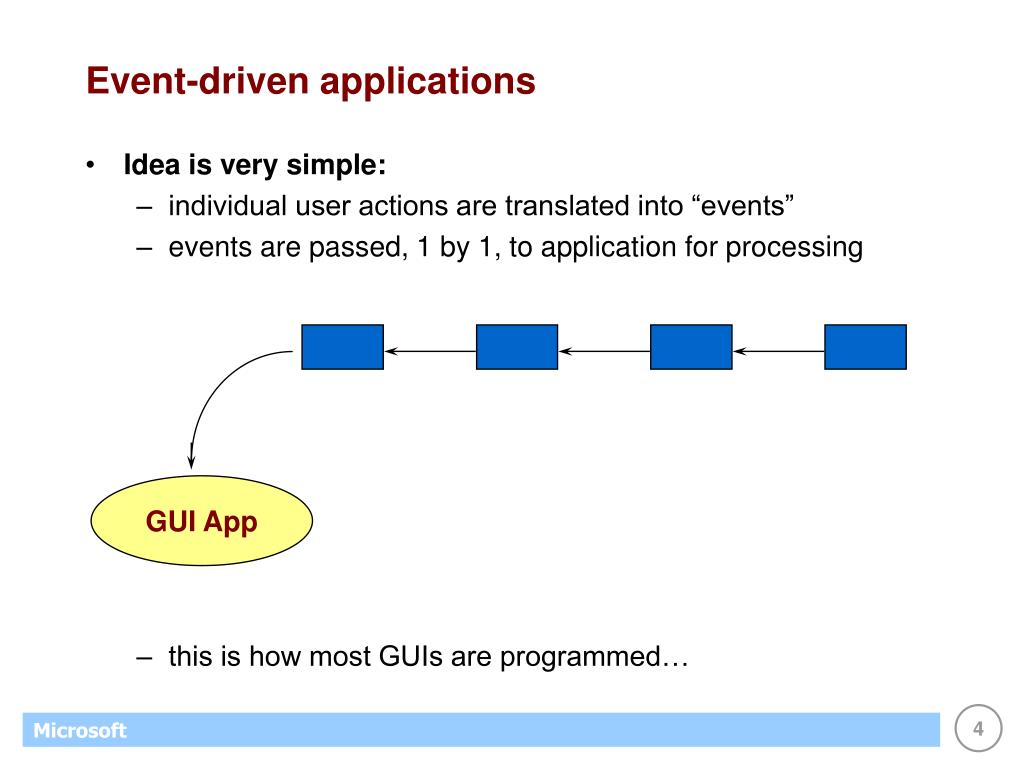 Event-driven applications

• Idea is very simple:
– individual user actions are translated into “events”
– events are passed, 1 by 1, to application for processing

GUI App

– this is how most GUIs are programmed…

Microsoft

4